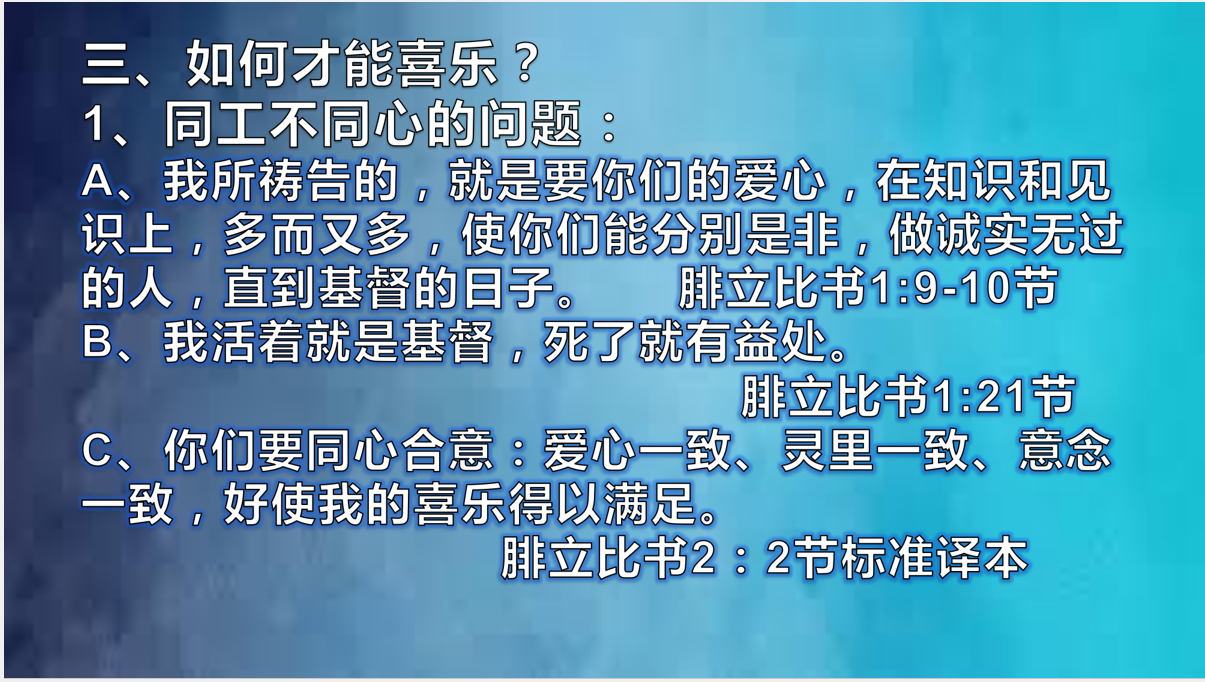 三、如何才能喜乐？
1、同工不同心的问题：
A、我所祷告的，就是要你们的爱心，在知识和见识上，多而又多，使你们能分别是非，做诚实无过的人，直到基督的日子。　　腓立比书1:9-10节
B、我活着就是基督，死了就有益处。
腓立比书1:21节
C、你们要同心合意：爱心一致、灵里一致、意念一致，好使我的喜乐得以满足。
腓立比书2：2节标准译本